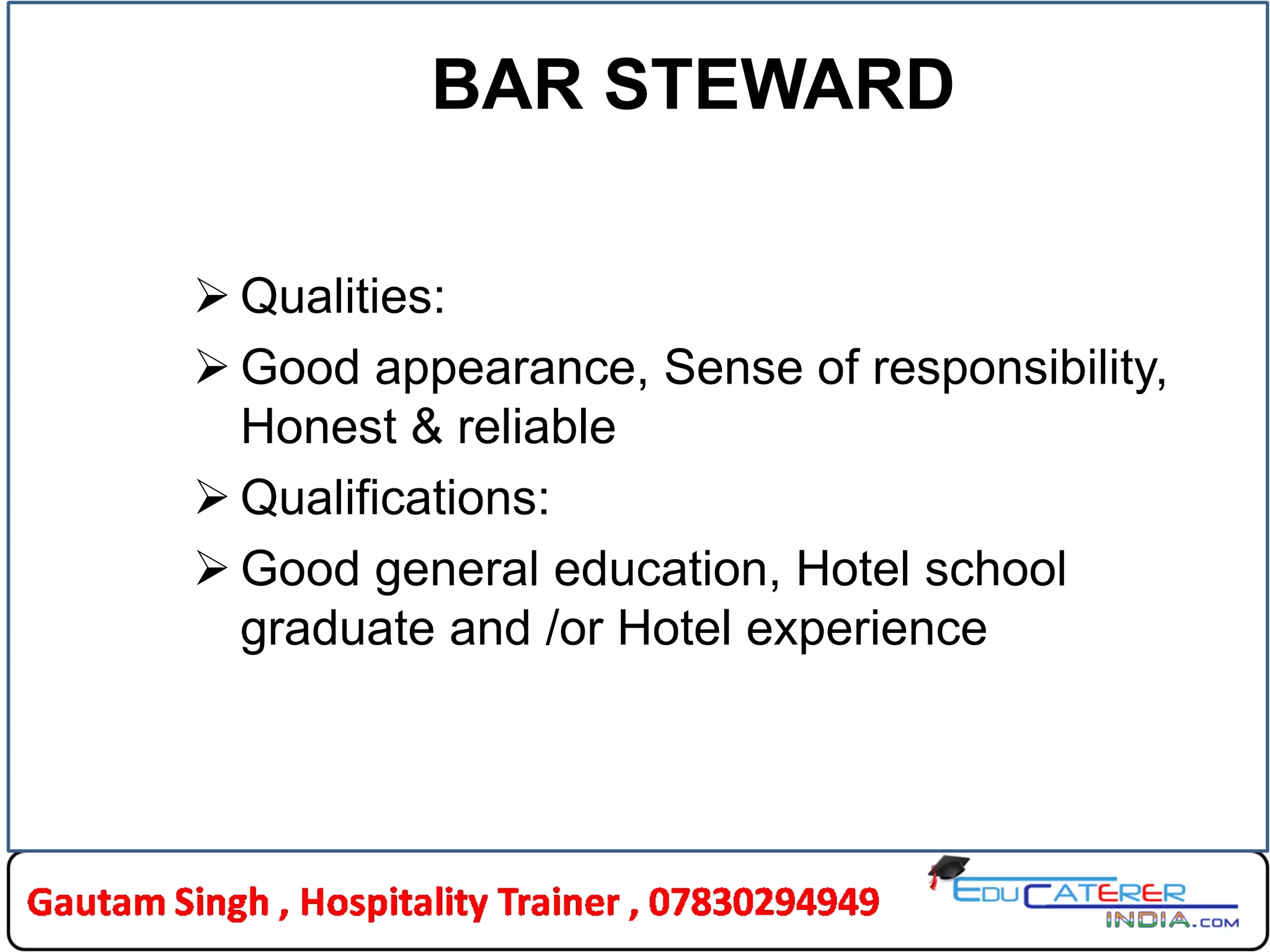 BAR STEWARD

➢ Qualities:

➢ Good appearance, Sense of responsibility, Honest & reliable

➢ Qualifications:

➢ Good general education, Hotel school graduate and /or Hotel experience

Gautam Singh , Hospitality Trainer , 07830294949

EDUCATERER INDIA.COM